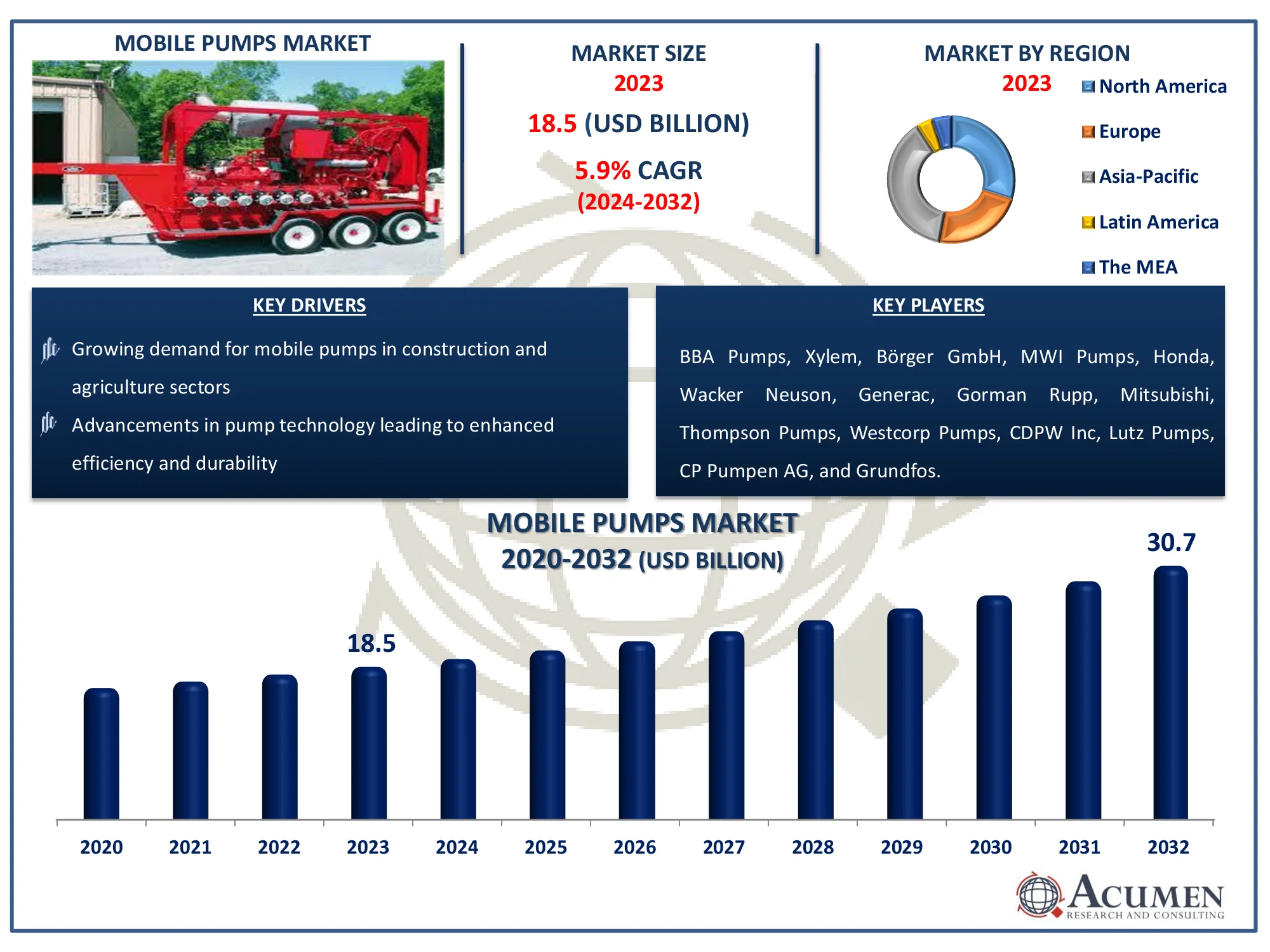 MOBILE PUMPS MARKET

MARKET SIZE
2023
18.5 (USD BILLION)
5.9% CAGR
(2024-2032)

MARKET BY REGION
2023
North America
Europe
Asia-Pacific
Latin America
The MEA

KEY DRIVERS

Growing demand for mobile pumps in construction and agriculture sectors

Advancements in pump technology leading to enhanced efficiency and durability

KEY PLAYERS

BBA Pumps, Xylem, Börger GmbH, MWI Pumps, Honda, Wacker Neuson, Generac, Gorman Rupp, Mitsubishi, Thompson Pumps, Westcorp Pumps, CDPW Inc, Lutz Pumps, CP Pumpen AG, and Grundfos.

MOBILE PUMPS MARKET
2020-2032 (USD BILLION)

18.5
30.7

2020 2021 2022 2023 2024 2025 2026 2027 2028 2029 2030 2031 2032

ACUMEN
RESEARCH AND CONSULTING